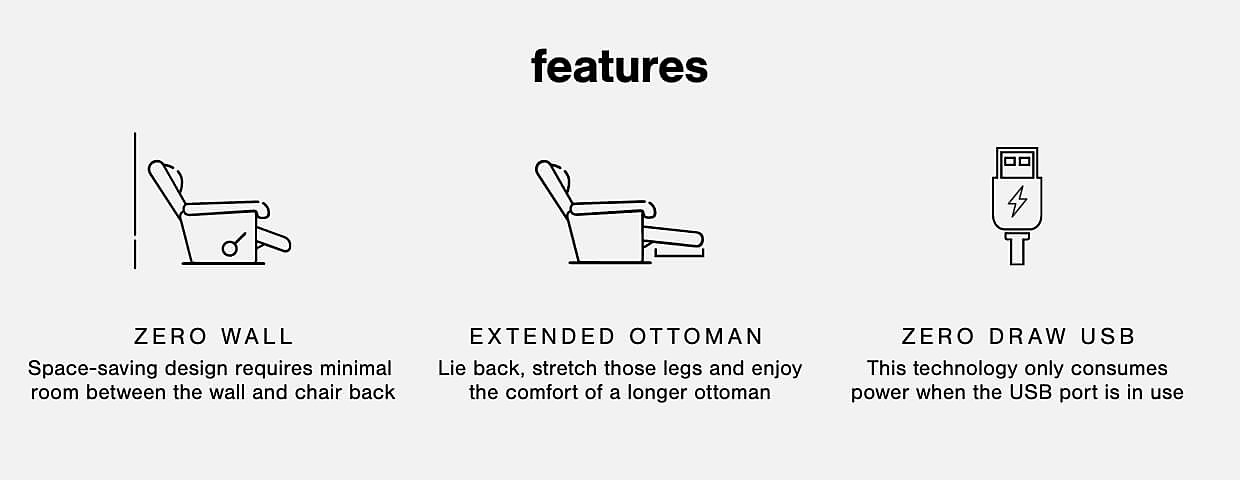 features

ZERO WALL
Space-saving design requires minimal room between the wall and chair back

EXTENDED OTTOMAN
Lie back, stretch those legs and enjoy the comfort of a longer ottoman

ZERO DRAW USB
This technology only consumes power when the USB port is in use